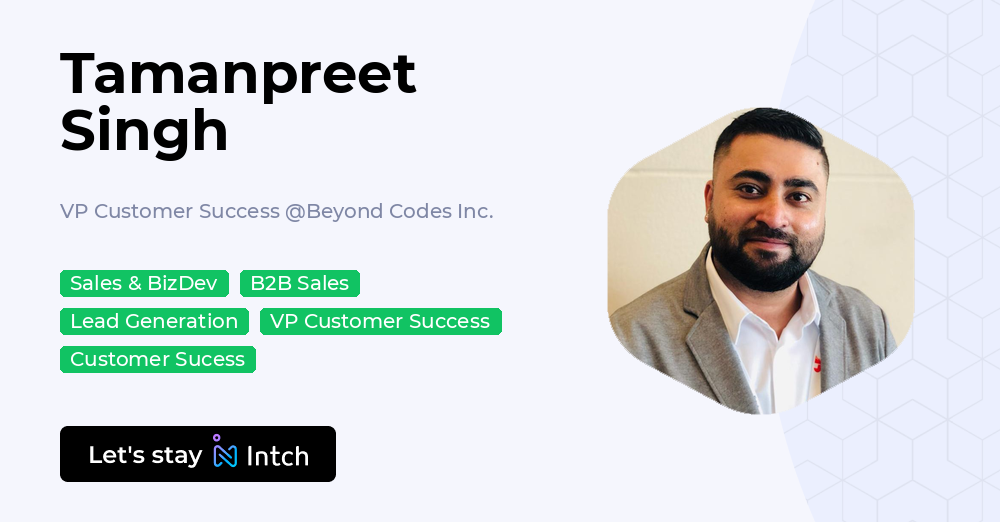 Tamanpreet Singh

VP Customer Success @Beyond Codes Inc.

Sales & BizDev
B2B Sales
Lead Generation
VP Customer Success
Customer Sucess

Let's stay Intch